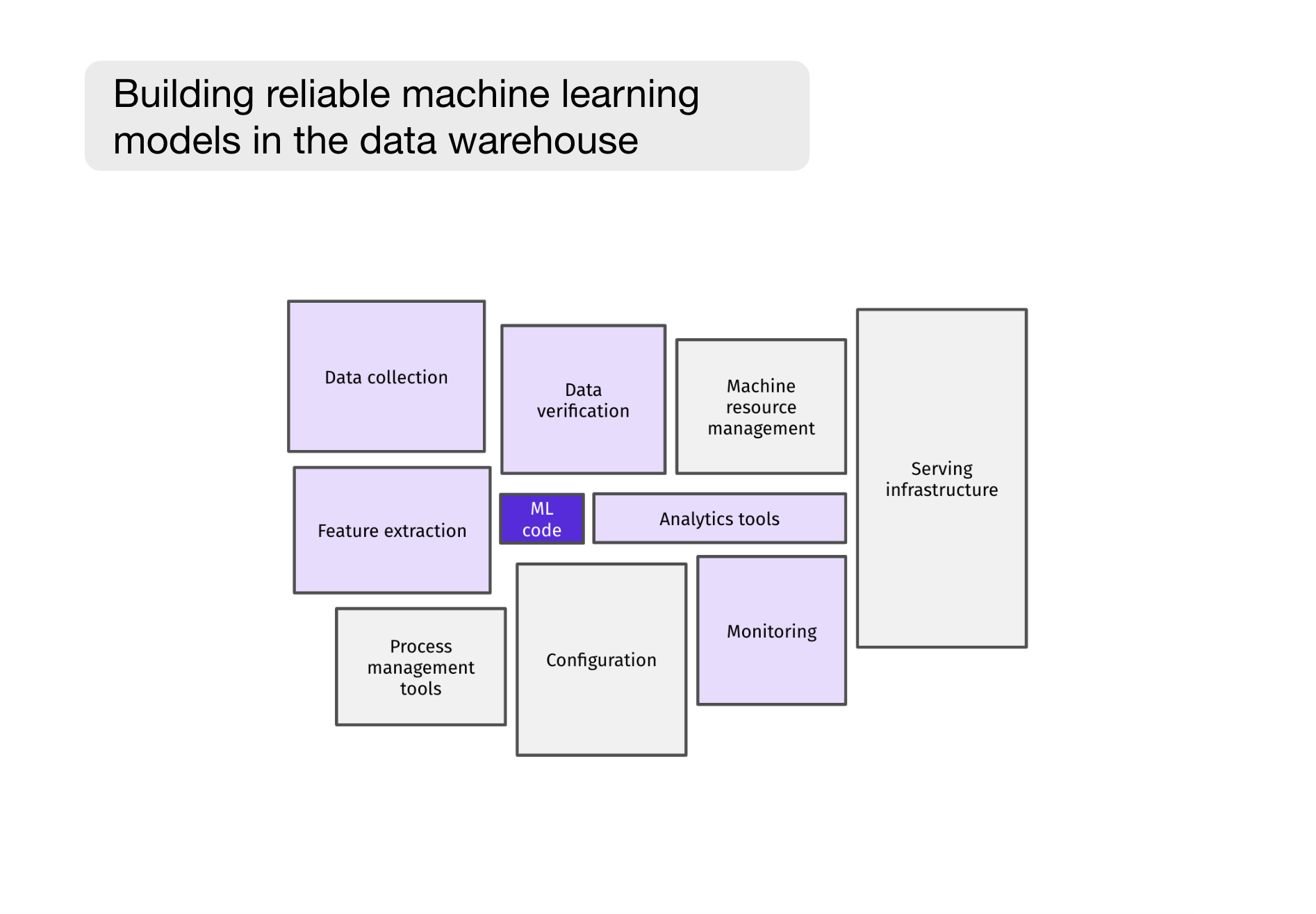 Building reliable machine learning models in the data warehouse

Data collection

Data verification

Machine resource management

Serving infrastructure

Feature extraction

ML code

Analytics tools

Process management tools

Configuration

Monitoring